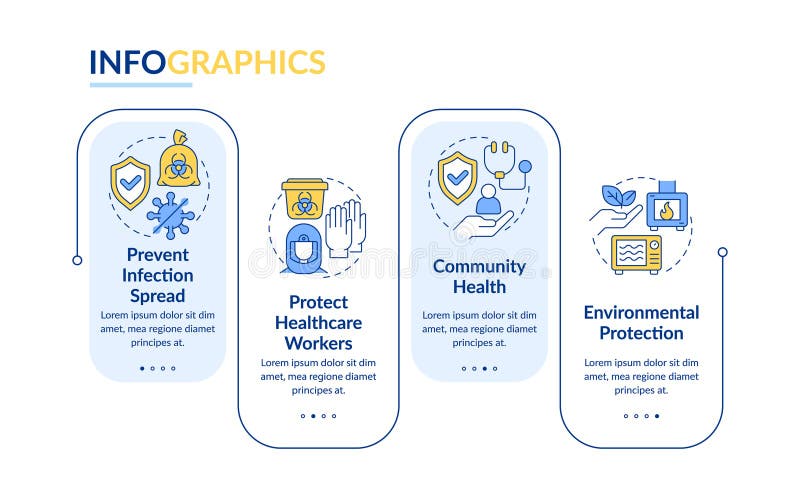 INFOGRAPHICS

Prevent Infection Spread

Lorem ipsum dolor sit dim amet, mea regione diamet principes at.

Protect Healthcare Workers

Lorem ipsum dolor sit dim amet, mea regione diamet principes at.

Community Health

Lorem ipsum dolor sit dim amet, mea regione diamet principes at.

Environmental Protection

Lorem ipsum dolor sit dim amet, mea regione diamet principes at.